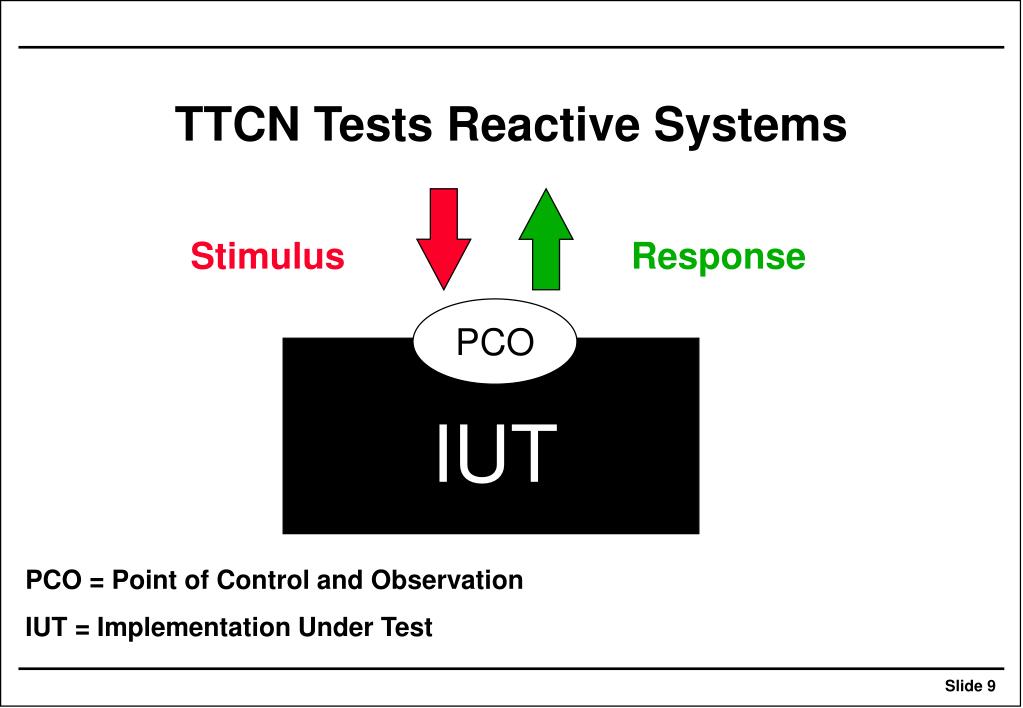 TTCN Tests Reactive Systems

Stimulus

Response

PCO

IUT

PCO = Point of Control and Observation

IUT = Implementation Under Test

Slide 9